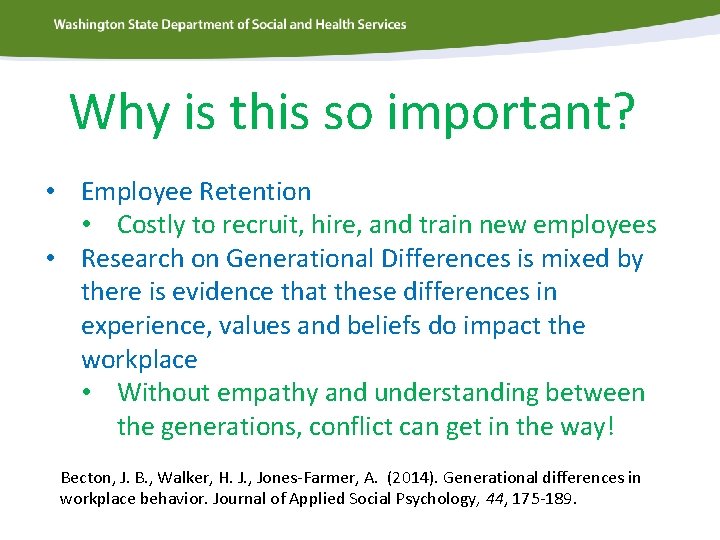 Washington State Department of Social and Health Services

Why is this so important?

• Employee Retention
  • Costly to recruit, hire, and train new employees
• Research on Generational Differences is mixed by there is evidence that these differences in experience, values and beliefs do impact the workplace
  • Without empathy and understanding between the generations, conflict can get in the way!

Becton, J. B., Walker, H. J., Jones-Farmer, A. (2014). Generational differences in workplace behavior. Journal of Applied Social Psychology, 44, 175-189.